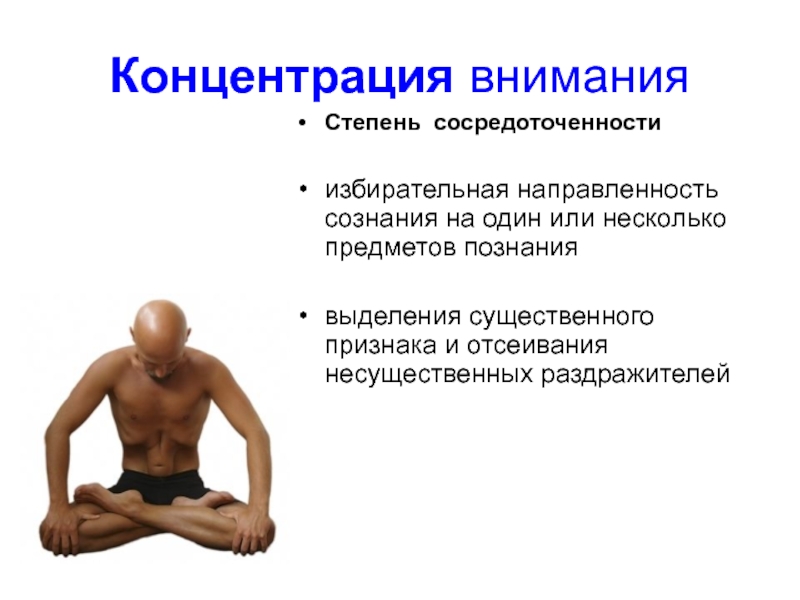 Концентрация внимания

• Степень сосредоточенности

• избирательная направленность сознания на один или несколько предметов познания

• выделения существенного признака и отсеивания несущественных раздражителей